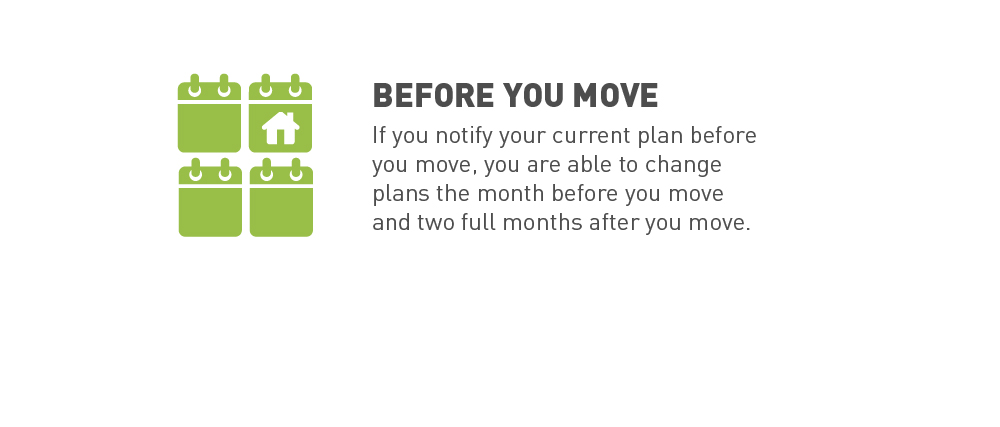 BEFORE YOU MOVE

If you notify your current plan before you move, you are able to change plans the month before you move and two full months after you move.